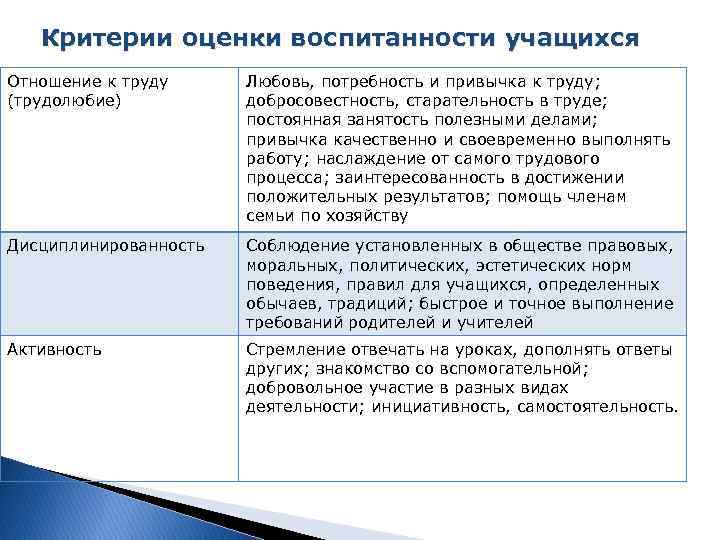 Критерии оценки воспитанности учащихся

| Отношение к труду (трудолюбие) | Любовь, потребность и привычка к труду; добросовестность, старательность в труде; постоянная занятость полезными делами; привычка качественно и своевременно выполнять работу; наслаждение от самого трудового процесса; заинтересованность в достижении положительных результатов; помощь членам семьи по хозяйству |
|---|---|
| Дисциплинированность | Соблюдение установленных в обществе правовых, моральных, политических, эстетических норм поведения, правил для учащихся, определенных обычаев, традиций; быстрое и точное выполнение требований родителей и учителей |
| Активность | Стремление отвечать на уроках, дополнять ответы других; знакомство со вспомогательной; добровольное участие в разных видах деятельности; инициативность, самостоятельность. |